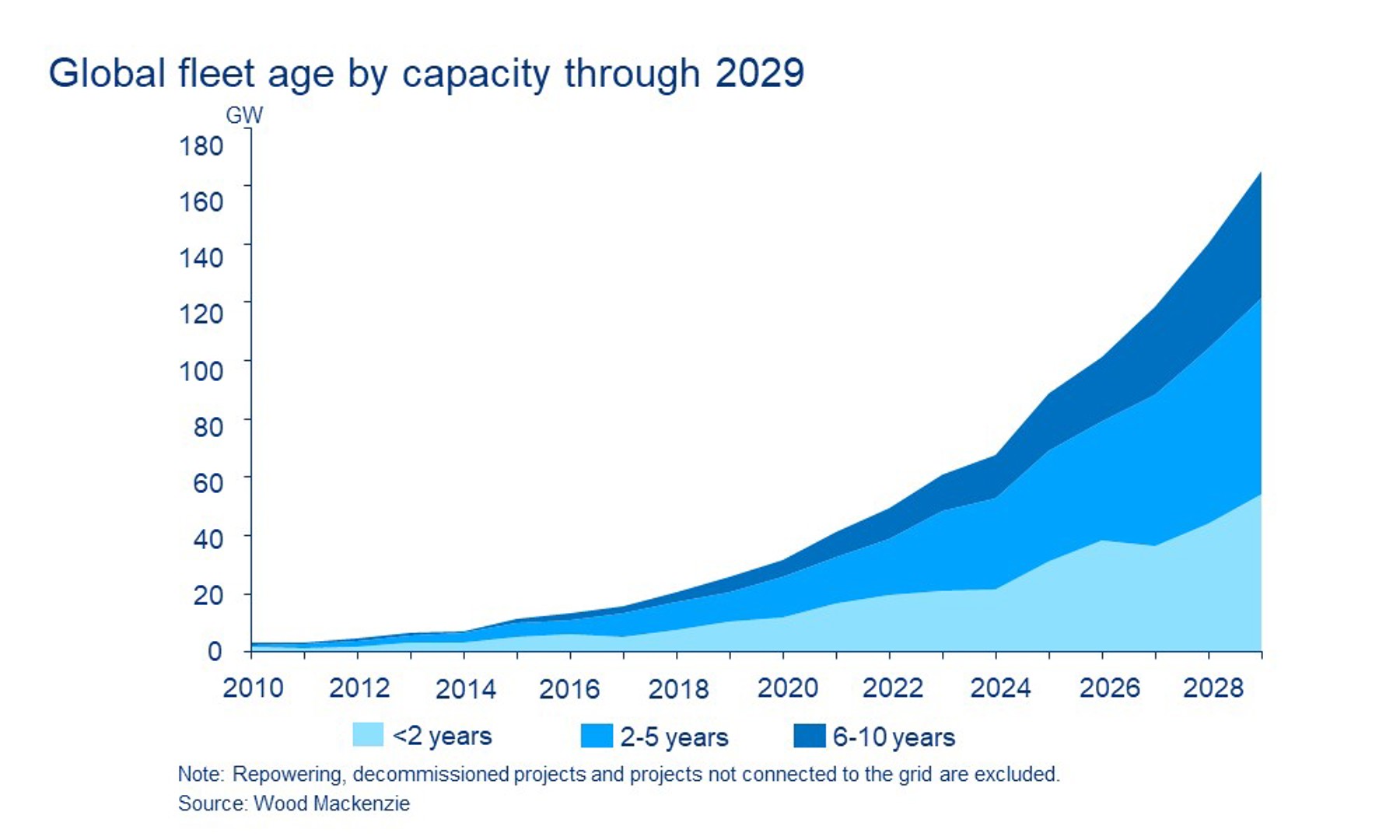 Global fleet age by capacity through 2029

GW

180
160
140
120
100
80
60
40
20
0

2010 2012 2014 2016 2018 2020 2022 2024 2026 2028

<2 years
2-5 years
6-10 years

Note: Repowering, decommissioned projects and projects not connected to the grid are excluded.
Source: Wood Mackenzie